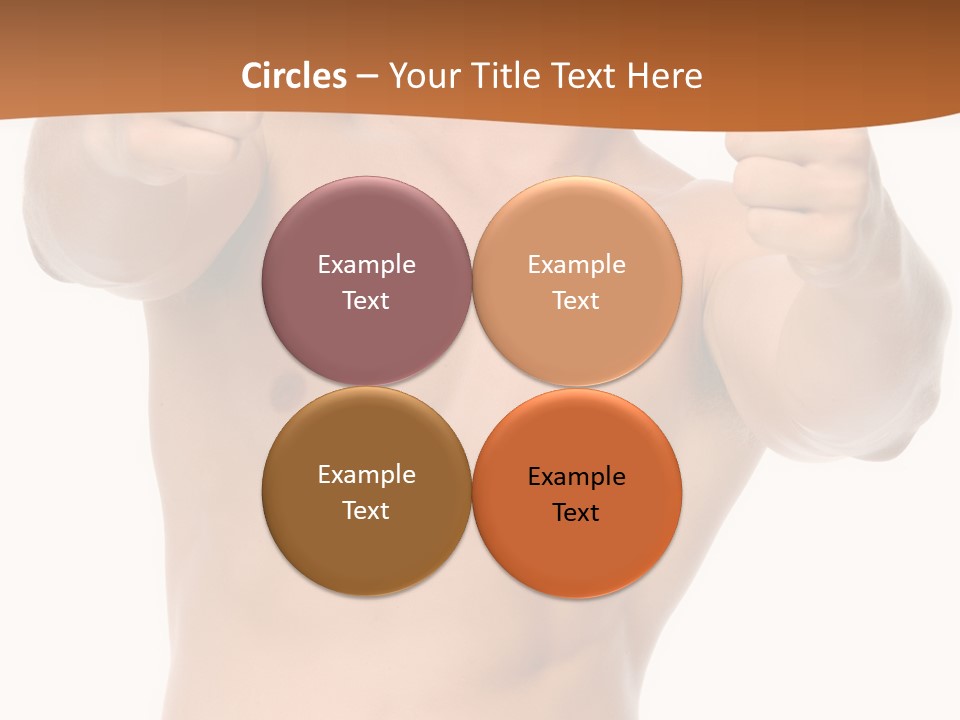 Circles – Your Title Text Here

Example Text

Example Text

Example Text

Example Text